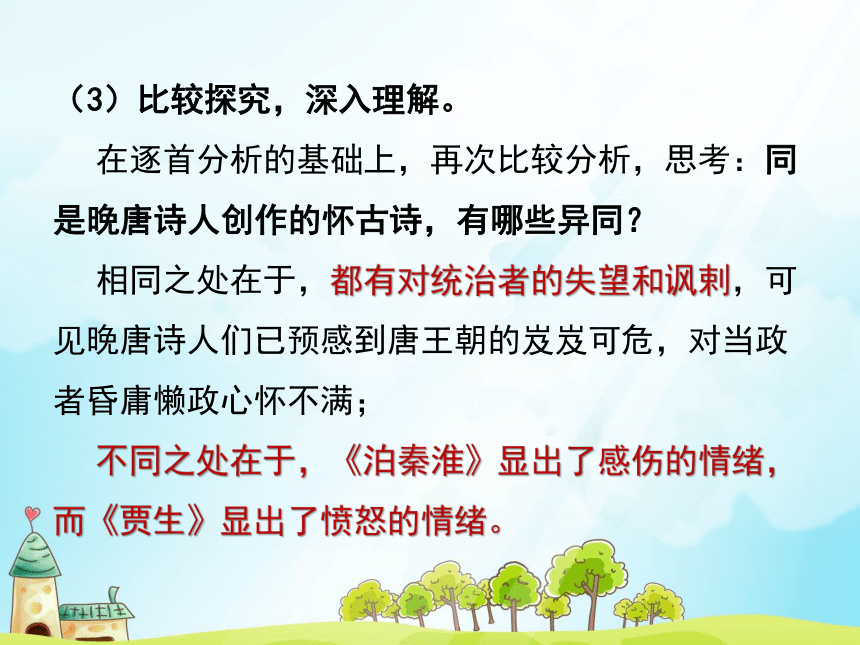 （3）比较探究，深入理解。

在逐首分析的基础上，再次比较分析，思考：同是晚唐诗人创作的怀古诗，有哪些异同？

相同之处在于，都有对统治者的失望和讽刺，可见晚唐诗人们已预感到唐王朝的岌岌可危，对当政者昏庸懒政心怀不满；

不同之处在于，《泊秦淮》显出了感伤的情绪，而《贾生》显出了愤怒的情绪。